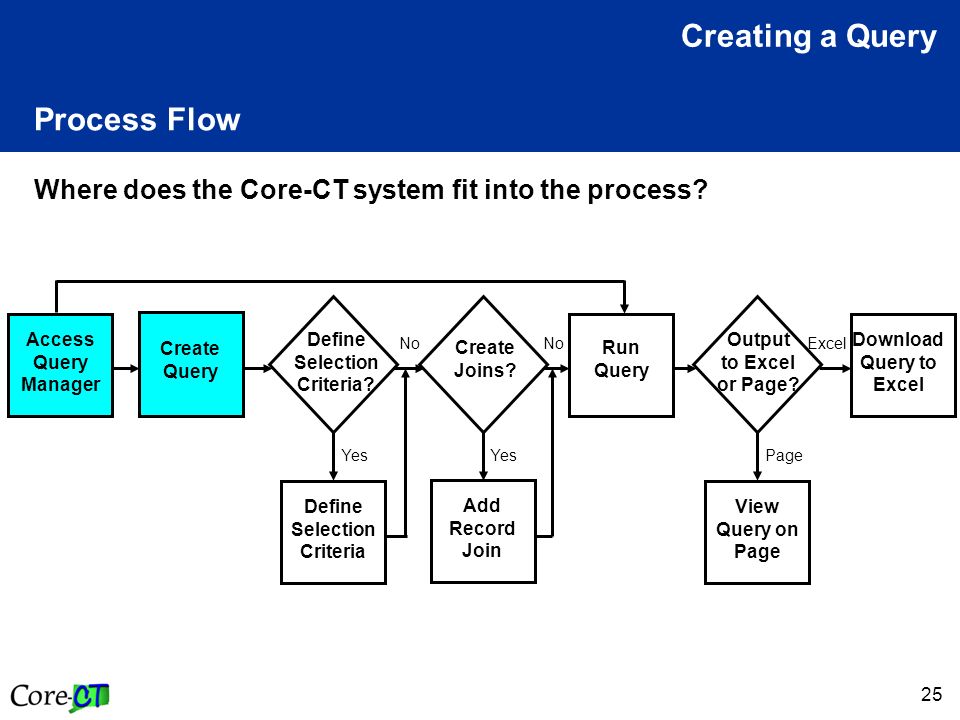 Creating a Query

Process Flow

Where does the Core-CT system fit into the process?

Access Query Manager

Create Query

Define Selection Criteria?

No

Yes

Define Selection Criteria

Create Joins?

No

Yes

Add Record Join

Run Query

Output to Excel or Page?

Excel

Page

Download Query to Excel

View Query on Page

Core-CT

25